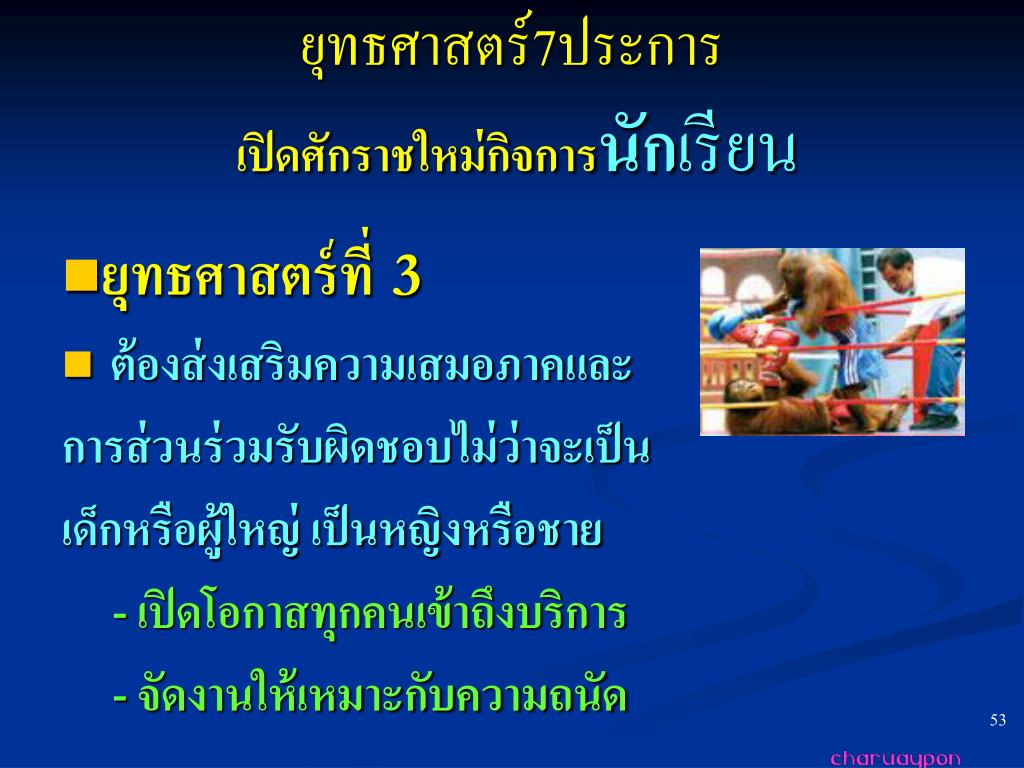 ยุทธศาสตร์7ประการ

เปิดศักราชใหม่กิจการนักเรียน

ยุทธศาสตร์ที่ 3

ต้องส่งเสริมความเสมอภาคและการส่วนร่วมรับผิดชอบไม่ว่าจะเป็นเด็กหรือผู้ใหญ่ เป็นหญิงหรือชาย

- เปิดโอกาสทุกคนเข้าถึงบริการ

- จัดงานให้เหมาะกับความถนัด

53

charuaypon